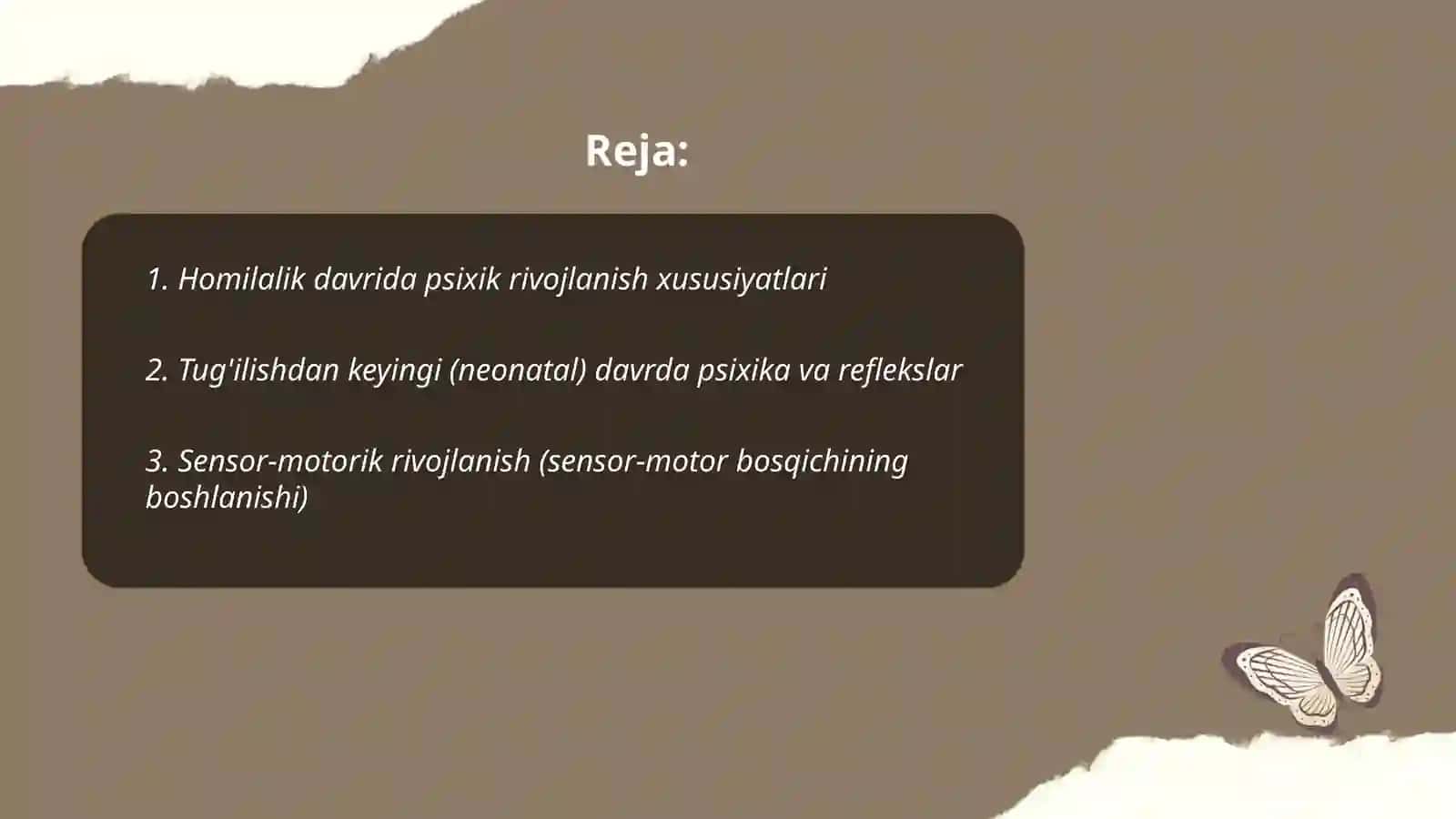 Reja:

1. Homilalik davrida psixik rivojlanish xususiyatlari

2. Tug'ilishdan keyingi (neonatal) davrda psixika va reflekslar

3. Sensor-motorik rivojlanish (sensor-motor bosqichining boshlanishi)